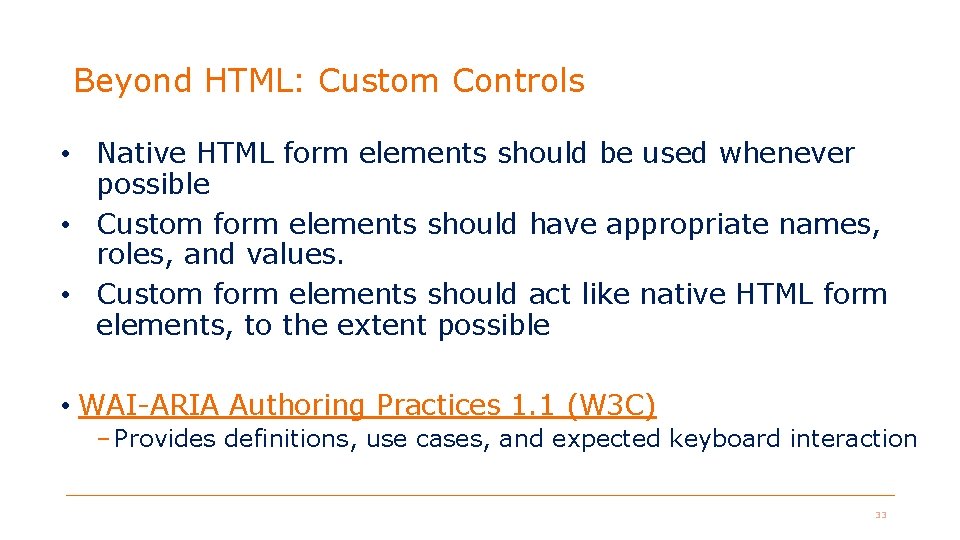 Beyond HTML: Custom Controls

• Native HTML form elements should be used whenever possible
• Custom form elements should have appropriate names, roles, and values.
• Custom form elements should act like native HTML form elements, to the extent possible

• WAI-ARIA Authoring Practices 1.1 (W3C)
– Provides definitions, use cases, and expected keyboard interaction

33